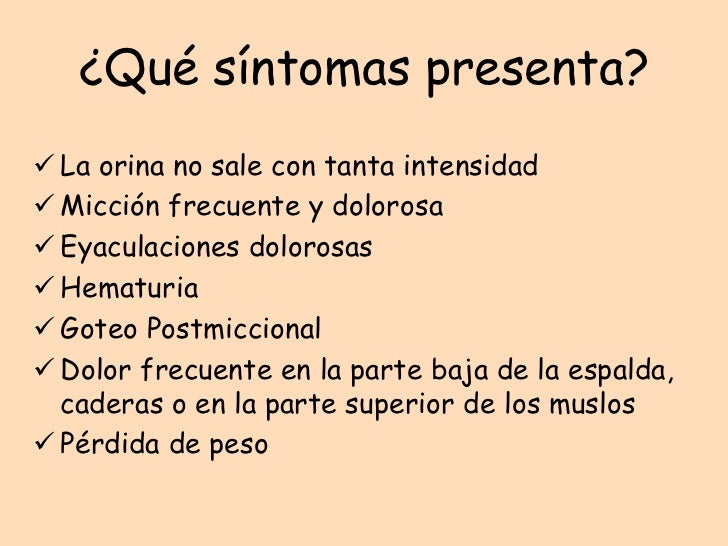 ¿Qué síntomas presenta?

✓ La orina no sale con tanta intensidad
✓ Micción frecuente y dolorosa
✓ Eyaculaciones dolorosas
✓ Hematuria
✓ Goteo Postmiccional
✓ Dolor frecuente en la parte baja de la espalda, caderas o en la parte superior de los muslos
✓ Pérdida de peso